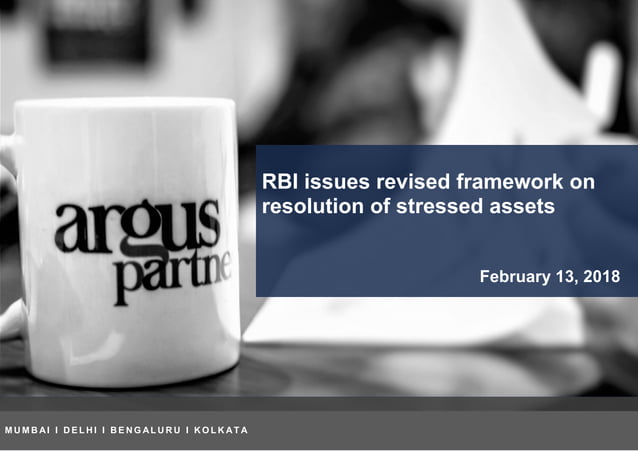 argus
partne

RBI issues revised framework on resolution of stressed assets

February 13, 2018

MUMBAI I DELHI I BENGALURU I KOLKATA